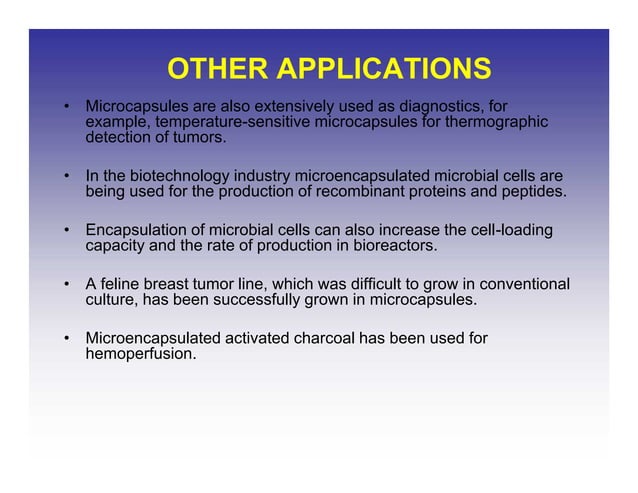 OTHER APPLICATIONS

• Microcapsules are also extensively used as diagnostics, for example, temperature-sensitive microcapsules for thermographic detection of tumors.

• In the biotechnology industry microencapsulated microbial cells are being used for the production of recombinant proteins and peptides.

• Encapsulation of microbial cells can also increase the cell-loading capacity and the rate of production in bioreactors.

• A feline breast tumor line, which was difficult to grow in conventional culture, has been successfully grown in microcapsules.

• Microencapsulated activated charcoal has been used for hemoperfusion.